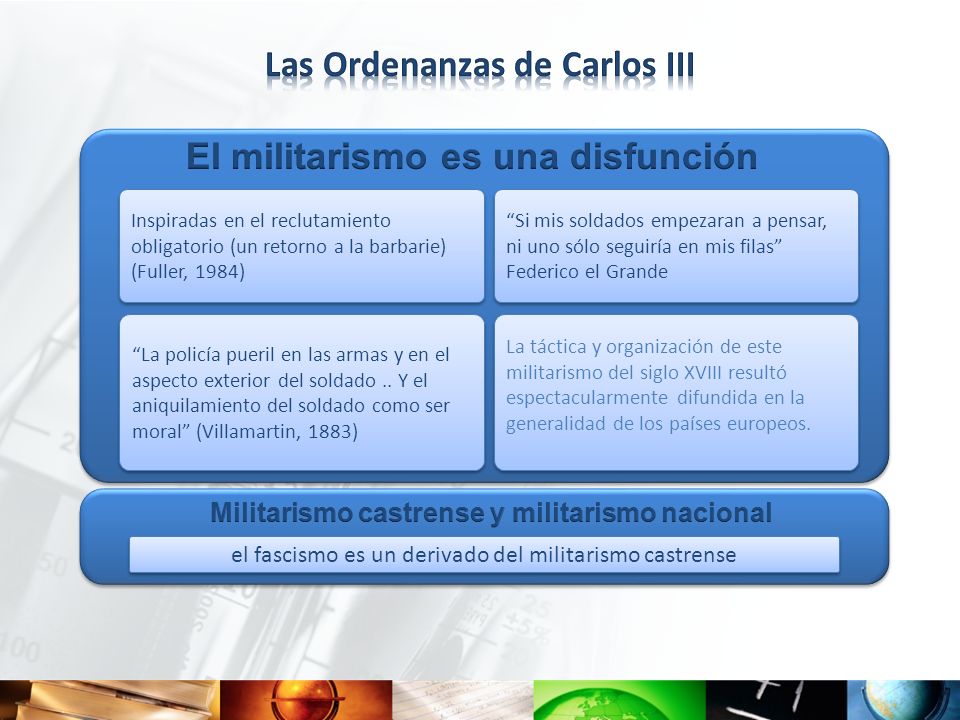 Las Ordenanzas de Carlos III

El militarismo es una disfunción

Inspiradas en el reclutamiento obligatorio (un retorno a la barbarie) (Fuller, 1984)

“Si mis soldados empezaran a pensar, ni uno sólo seguiría en mis filas” Federico el Grande

“La policía pueril en las armas y en el aspecto exterior del soldado .. Y el aniquilamiento del soldado como ser moral” (Villamartin, 1883)

La táctica y organización de este militarismo del siglo XVIII resultó espectacularmente difundida en la generalidad de los países europeos.

Militarismo castrense y militarismo nacional

el fascismo es un derivado del militarismo castrense